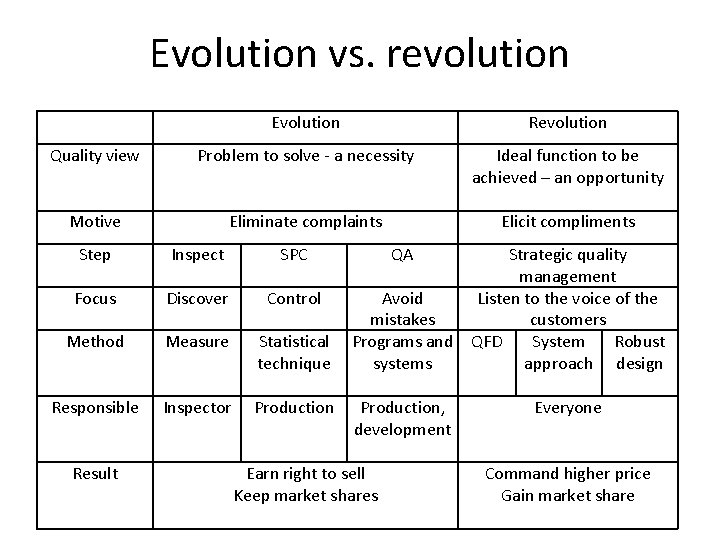 Evolution vs. revolution

| | Evolution | | | Revolution | | |
|---|---|---|---|---|---|---|
| Quality view | Problem to solve - a necessity | | | Ideal function to be achieved – an opportunity | | |
| Motive | Eliminate complaints | | | Elicit compliments | | |
| Step | Inspect | SPC | QA | Strategic quality management | | |
| Focus | Discover | Control | Avoid mistakes | Listen to the voice of the customers | | |
| Method | Measure | Statistical technique | Programs and systems | QFD | System approach | Robust design |
| Responsible | Inspector | Production | Production, development | Everyone | | |
| Result | Earn right to sell Keep market shares | | | Command higher price Gain market share | | |